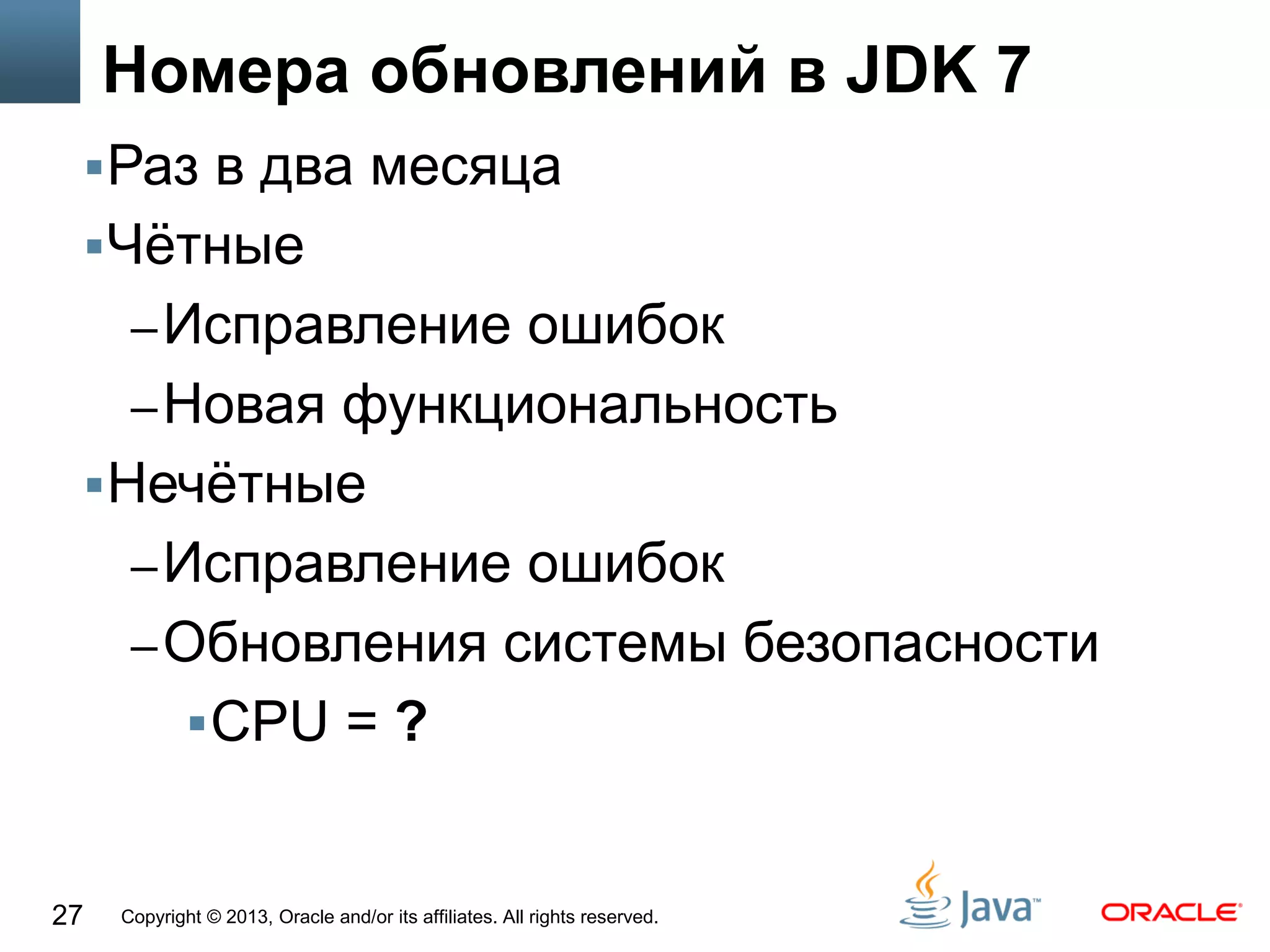 Номера обновлений в JDK 7

▪Раз в два месяца
▪Чётные
–Исправление ошибок
–Новая функциональность
▪Нечётные
–Исправление ошибок
–Обновления системы безопасности
▪CPU = ?

27 Copyright © 2013, Oracle and/or its affiliates. All rights reserved.

Java™ ORACLE®